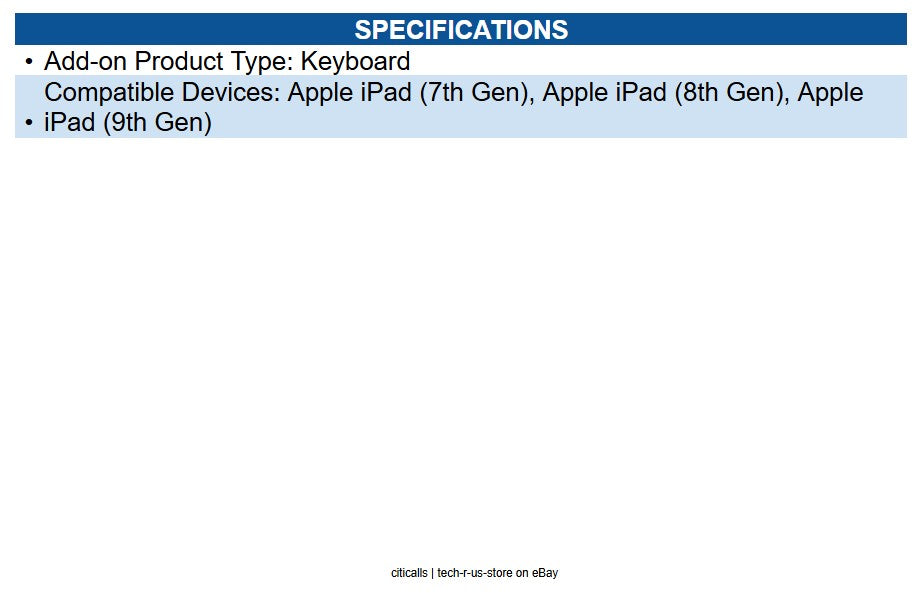 SPECIFICATIONS

• Add-on Product Type: Keyboard

• Compatible Devices: Apple iPad (7th Gen), Apple iPad (8th Gen), Apple iPad (9th Gen)

citicalls | tech-r-us-store on eBay